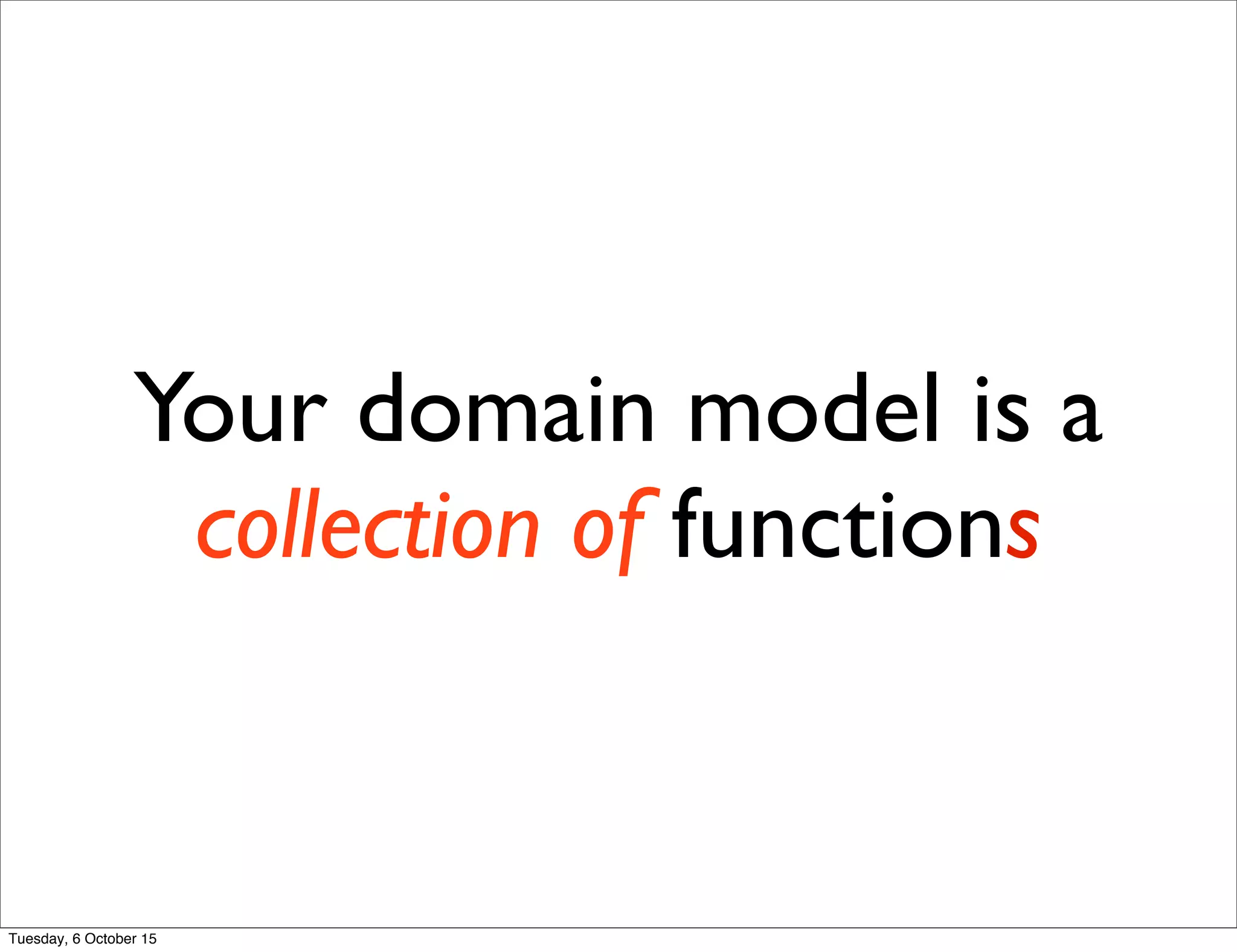 Your domain model is a collection of functions

Tuesday, 6 October 15